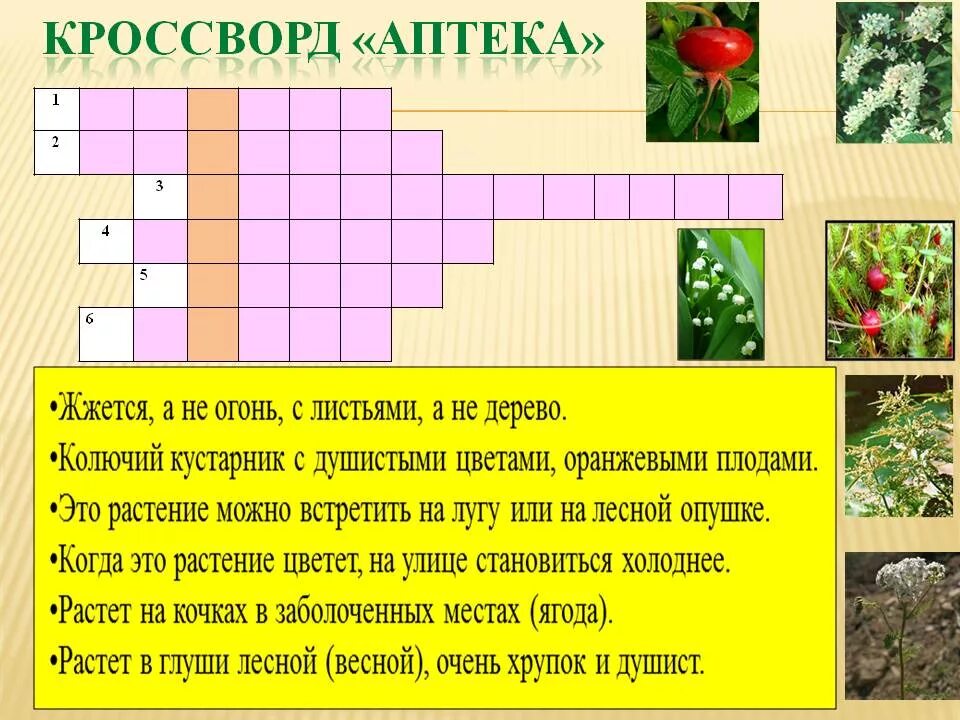 КРОССВОРД «АПТЕКА»

1
2
3
4
5
6

•Жжется, а не огонь, с листьями, а не дерево.
•Колючий кустарник с душистыми цветами, оранжевыми плодами.
•Это растение можно встретить на лугу или на лесной опушке.
•Когда это растение цветет, на улице становиться холоднее.
•Растет на кочках в заболоченных местах (ягода).
•Растет в глуши лесной (весной), очень хрупок и душист.